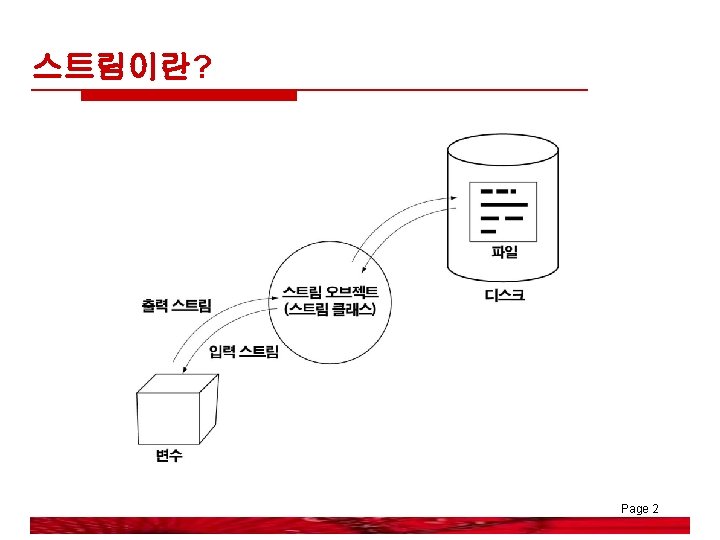 스트림이란?

파일

디스크

스트림 오브젝트
(스트림 클래스)

출력 스트림

입력 스트림

변수

Page 2